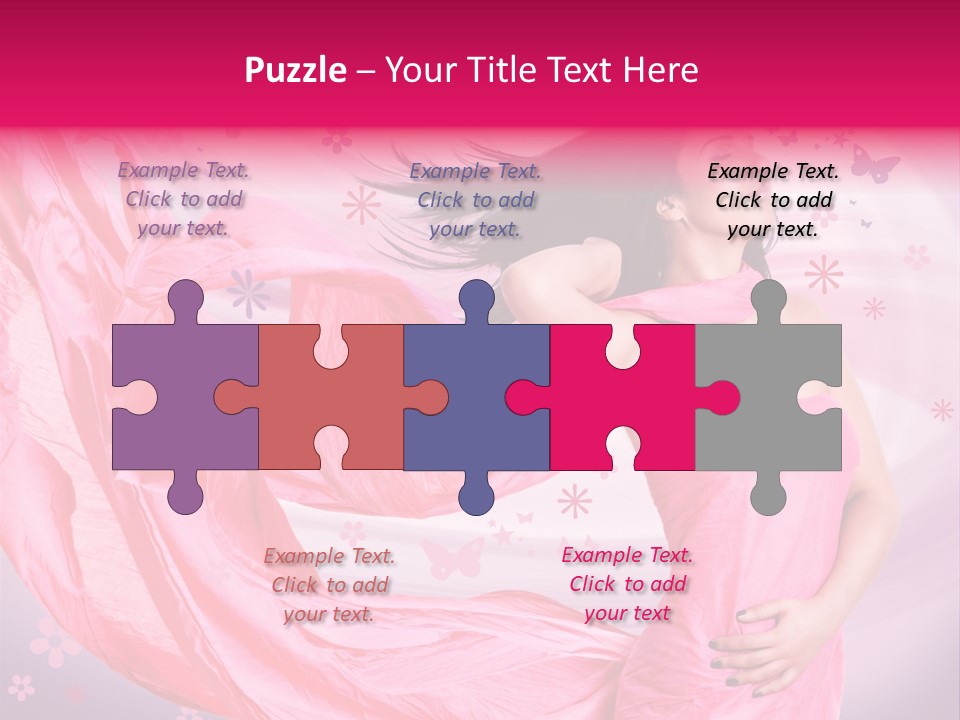 Puzzle – Your Title Text Here

Example Text. Click to add your text.

Example Text. Click to add your text.

Example Text. Click to add your text.

Example Text. Click to add your text.

Example Text. Click to add your text